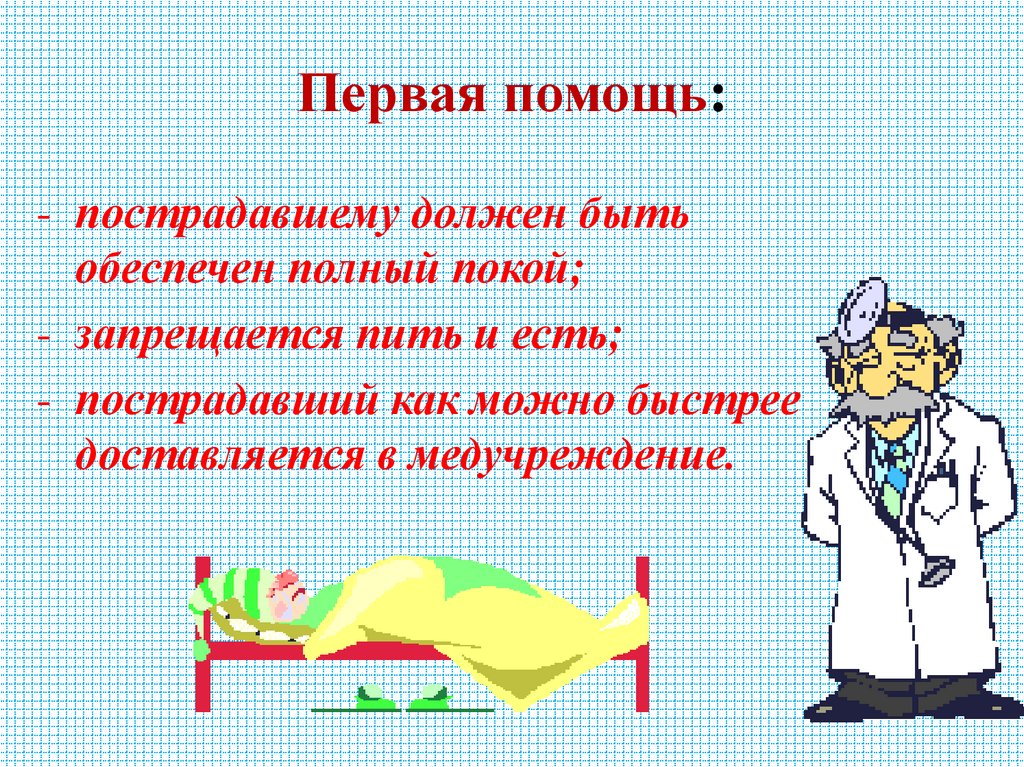 Первая помощь:

- пострадавшему должен быть обеспечен полный покой;
- запрещается пить и есть;
- пострадавший как можно быстрее доставляется в медучреждение.